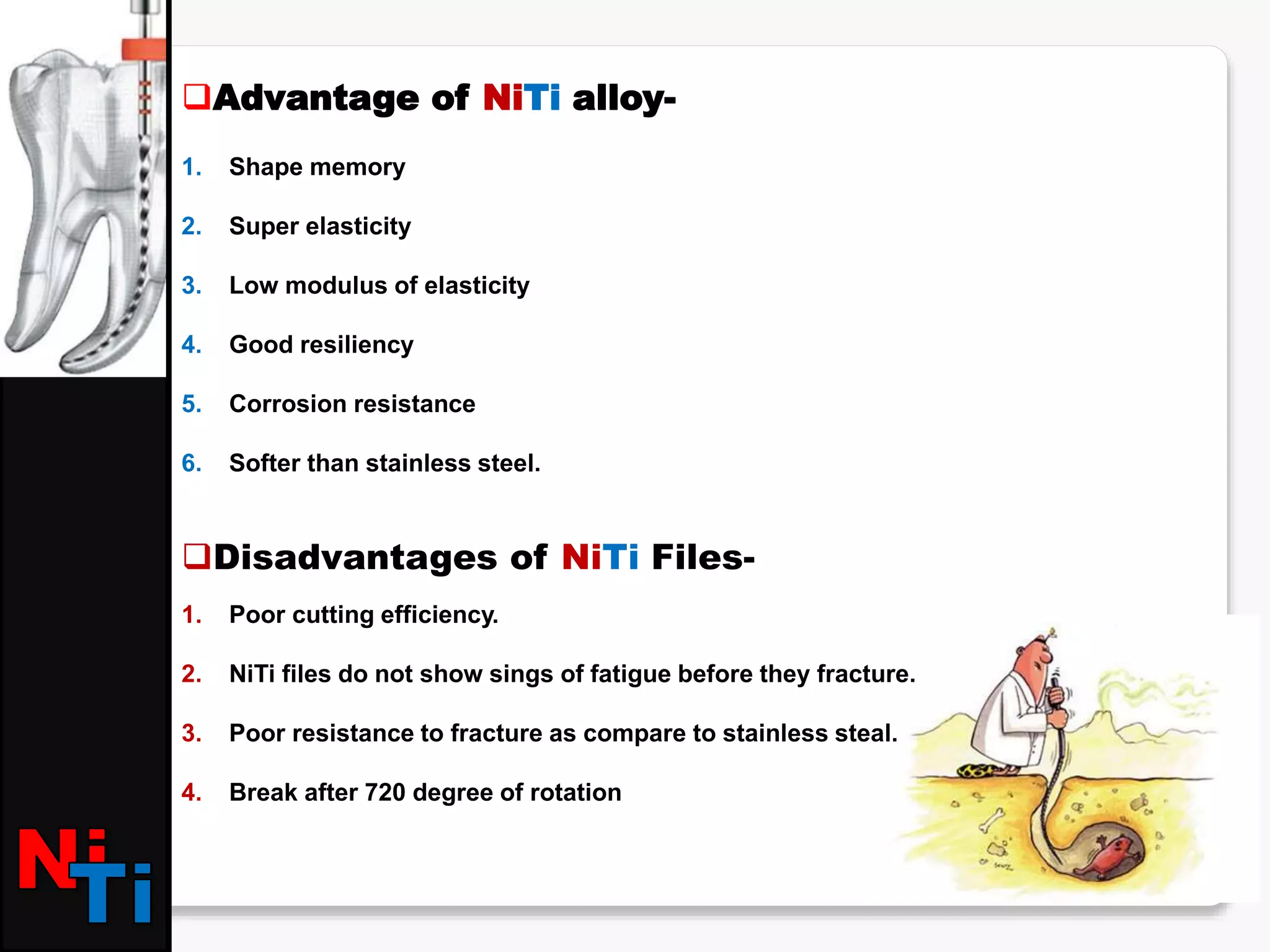 ❑Advantage of NiTi alloy-

1. Shape memory

2. Super elasticity

3. Low modulus of elasticity

4. Good resiliency

5. Corrosion resistance

6. Softer than stainless steel.

❑Disadvantages of NiTi Files-

1. Poor cutting efficiency.

2. NiTi files do not show sings of fatigue before they fracture.

3. Poor resistance to fracture as compare to stainless steal.

4. Break after 720 degree of rotation

NiTi